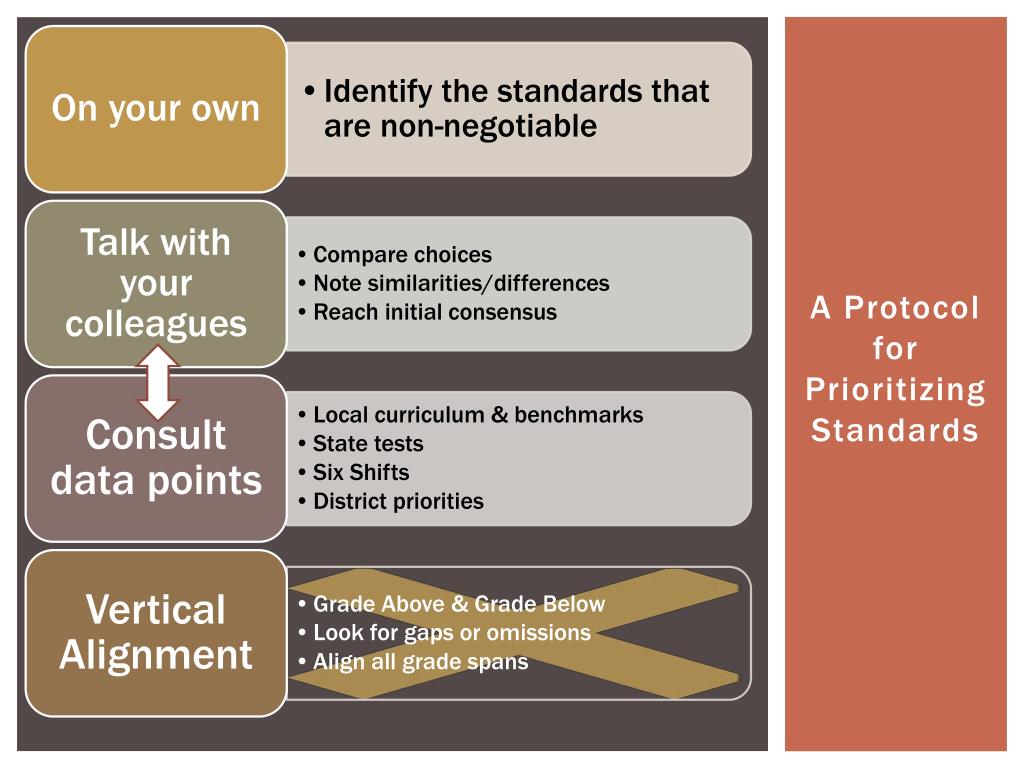 On your own

• Identify the standards that are non-negotiable

Talk with your colleagues

• Compare choices
• Note similarities/differences
• Reach initial consensus

Consult data points

• Local curriculum & benchmarks
• State tests
• Six Shifts
• District priorities

Vertical Alignment

• Grade Above & Grade Below
• Look for gaps or omissions
• Align all grade spans

A Protocol for Prioritizing Standards